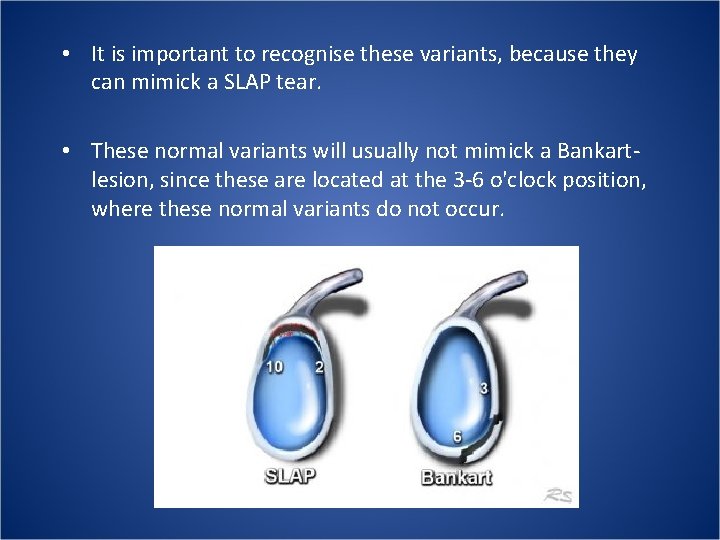 • It is important to recognise these variants, because they can mimick a SLAP tear.

• These normal variants will usually not mimick a Bankart-lesion, since these are located at the 3-6 o'clock position, where these normal variants do not occur.

10 2
SLAP

3
6
Bankart

RS